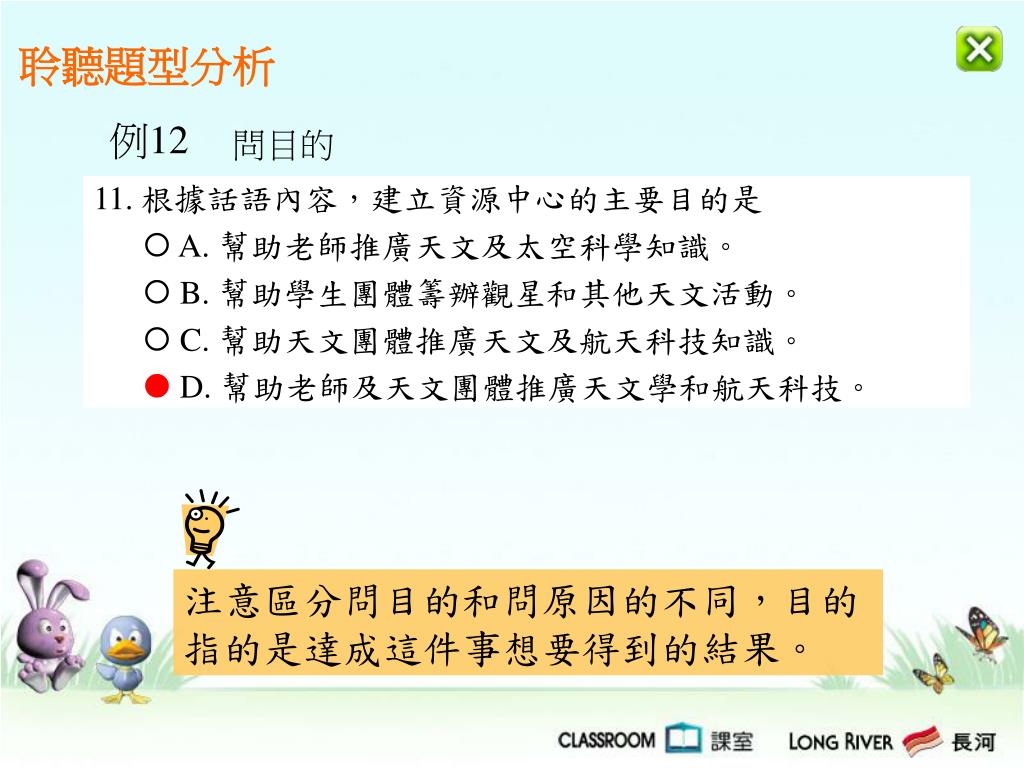 聆聽題型分析

例12 問目的

11. 根據話語內容，建立資源中心的主要目的是

○ A. 幫助老師推廣天文及太空科學知識。

○ B. 幫助學生團體籌辦觀星和其他天文活動。

○ C. 幫助天文團體推廣天文及航天科技知識。

● D. 幫助老師及天文團體推廣天文學和航天科技。

注意區分問目的和問原因的不同，目的指的是達成這件事想要得到的結果。

CLASSROOM 課室 LONG RIVER 長河